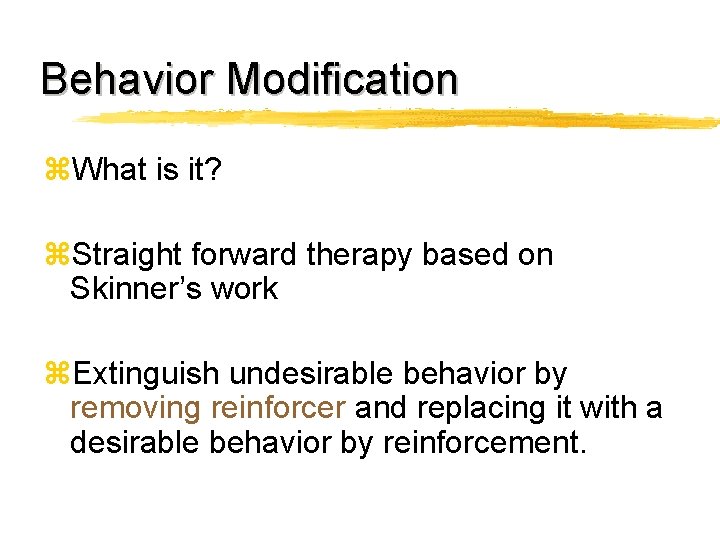 Behavior Modification

⌘What is it?

⌘Straight forward therapy based on Skinner's work

⌘Extinguish undesirable behavior by removing reinforcer and replacing it with a desirable behavior by reinforcement.